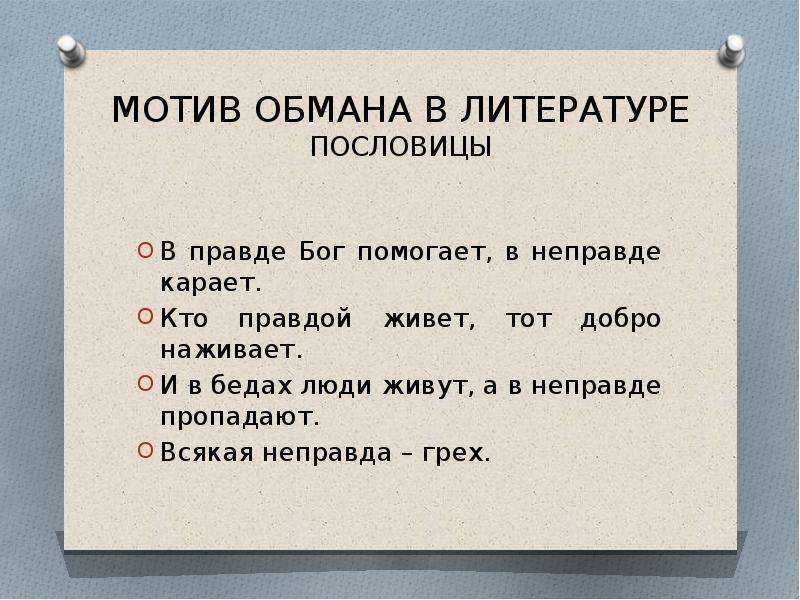 МОТИВ ОБМАНА В ЛИТЕРАТУРЕ
ПОСЛОВИЦЫ

В правде Бог помогает, в неправде карает.
Кто правдой живет, тот добро наживает.
И в бедах люди живут, а в неправде пропадают.
Всякая неправда – грех.